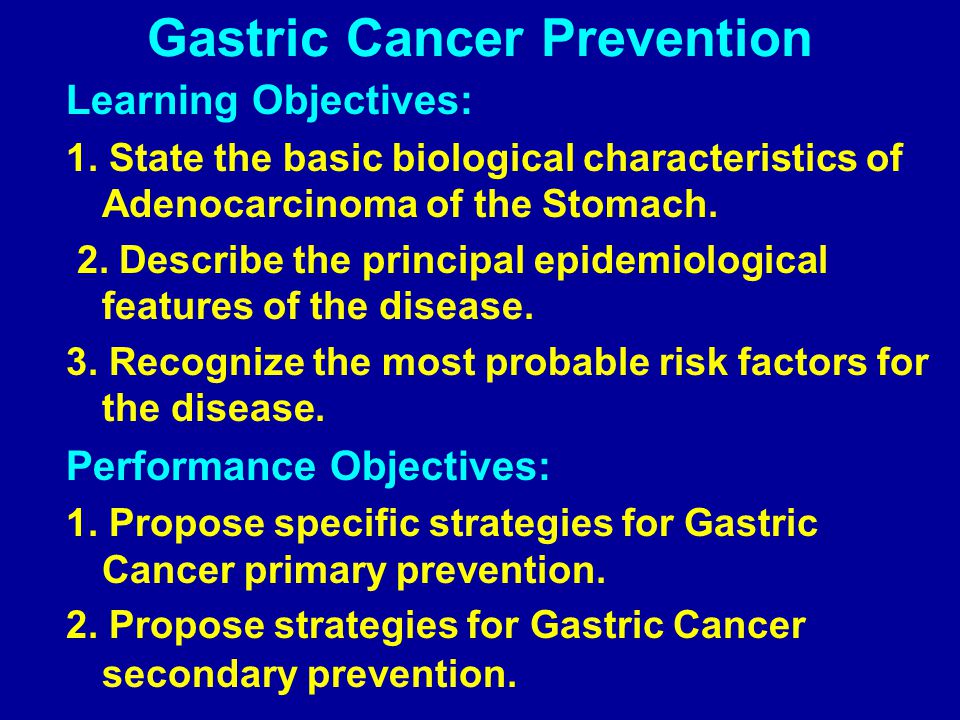 Gastric Cancer Prevention

Learning Objectives:

1. State the basic biological characteristics of Adenocarcinoma of the Stomach.

2. Describe the principal epidemiological features of the disease.

3. Recognize the most probable risk factors for the disease.

Performance Objectives:

1. Propose specific strategies for Gastric Cancer primary prevention.

2. Propose strategies for Gastric Cancer secondary prevention.